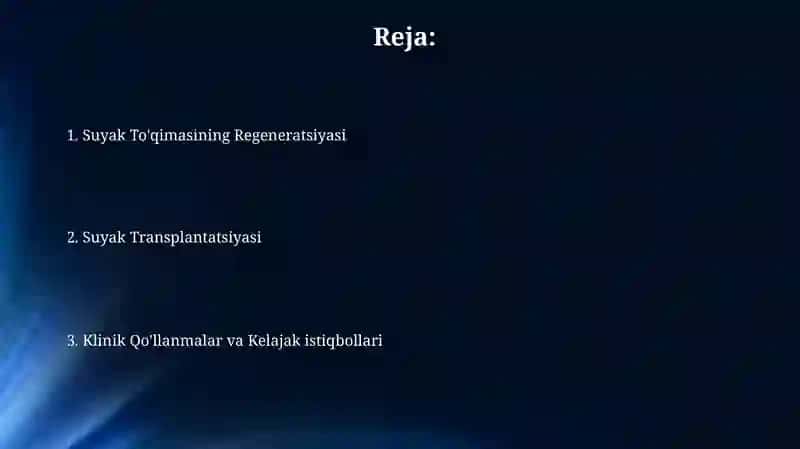 Reja:

1. Suyak To'qimasining Regeneratsiyasi

2. Suyak Transplantatsiyasi

3. Klinik Qo'llanmalar va Kelajak istiqbollari